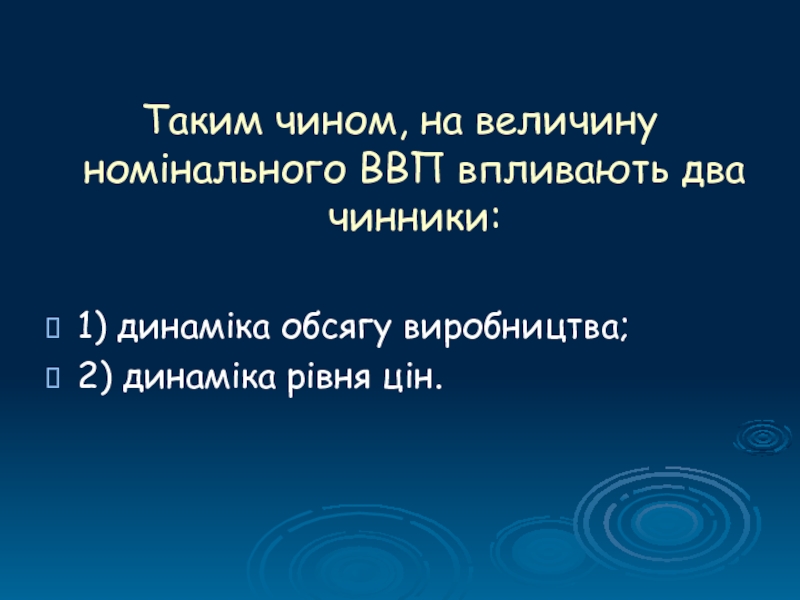 Таким чином, на величину номінального ВВП впливають два чинники:

1) динаміка обсягу виробництва;
2) динаміка рівня цін.